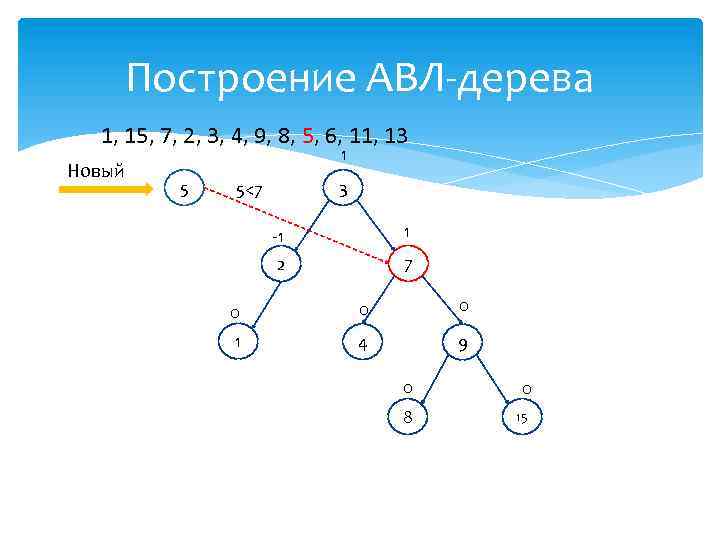 Построение АВЛ-дерева

1, 15, 7, 2, 3, 4, 9, 8, 5, 6, 11, 13

Новый

5

5<7

1

3

-1

2

1

7

0

1

0

4

0

9

0

8

0

15